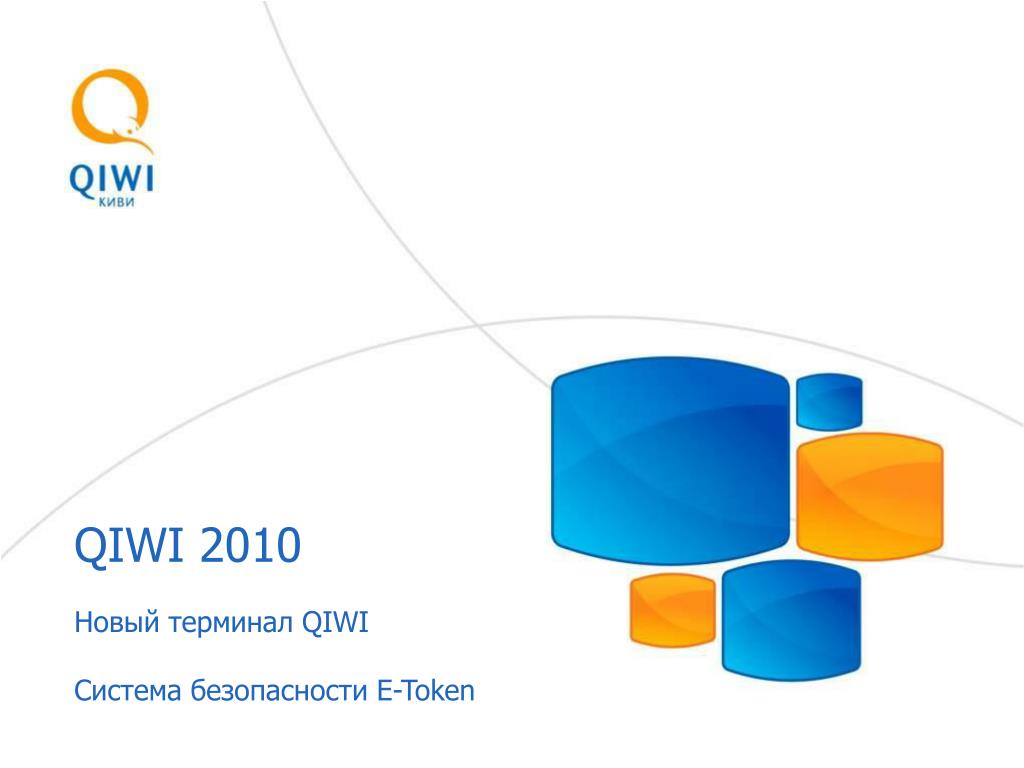 QIWI
КИВИ

QIWI 2010

Новый терминал QIWI

Система безопасности E-Token